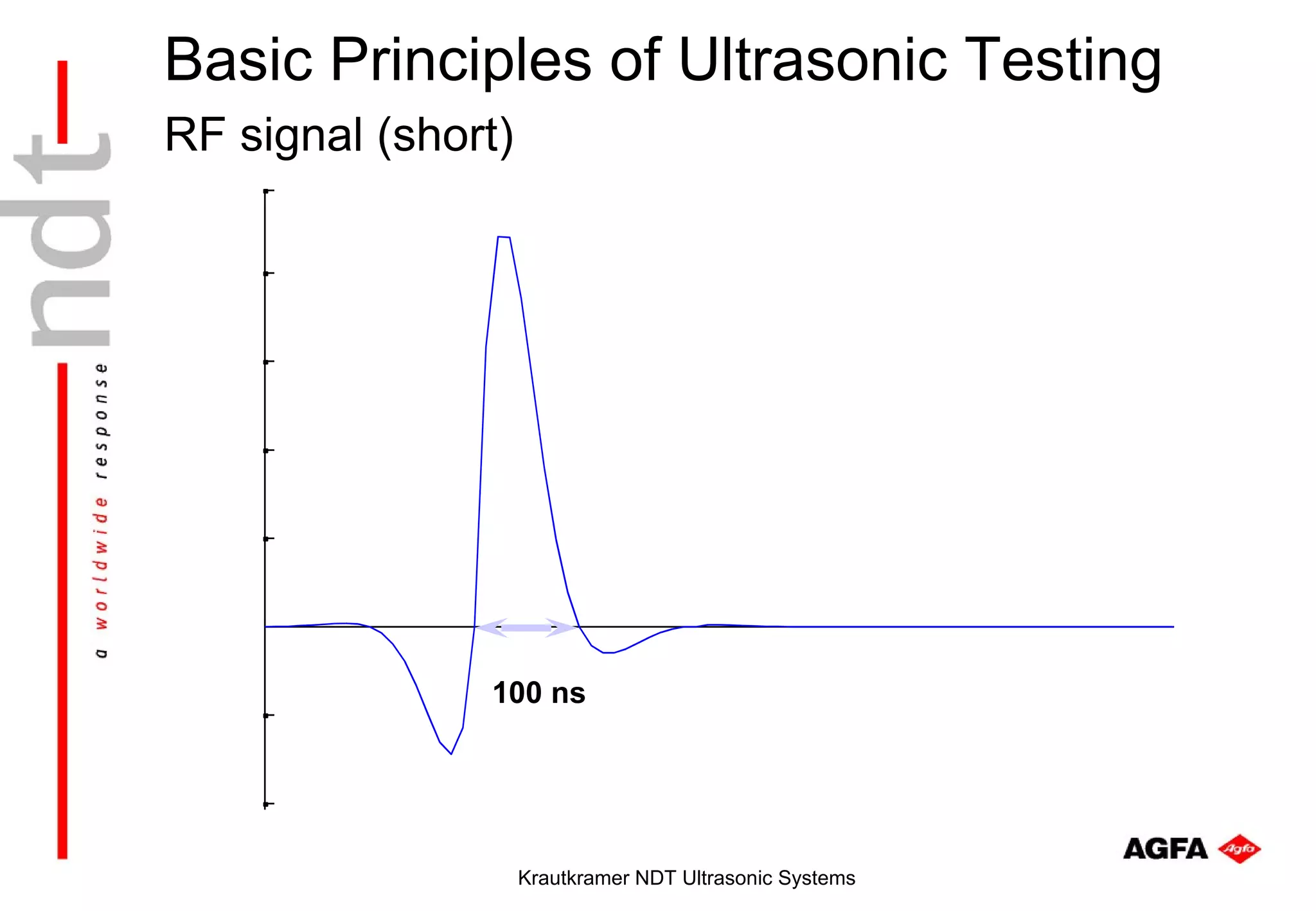 ndt

a worldwide response

Basic Principles of Ultrasonic Testing

RF signal (short)

100 ns

AGFA Agfa

Krautkramer NDT Ultrasonic Systems